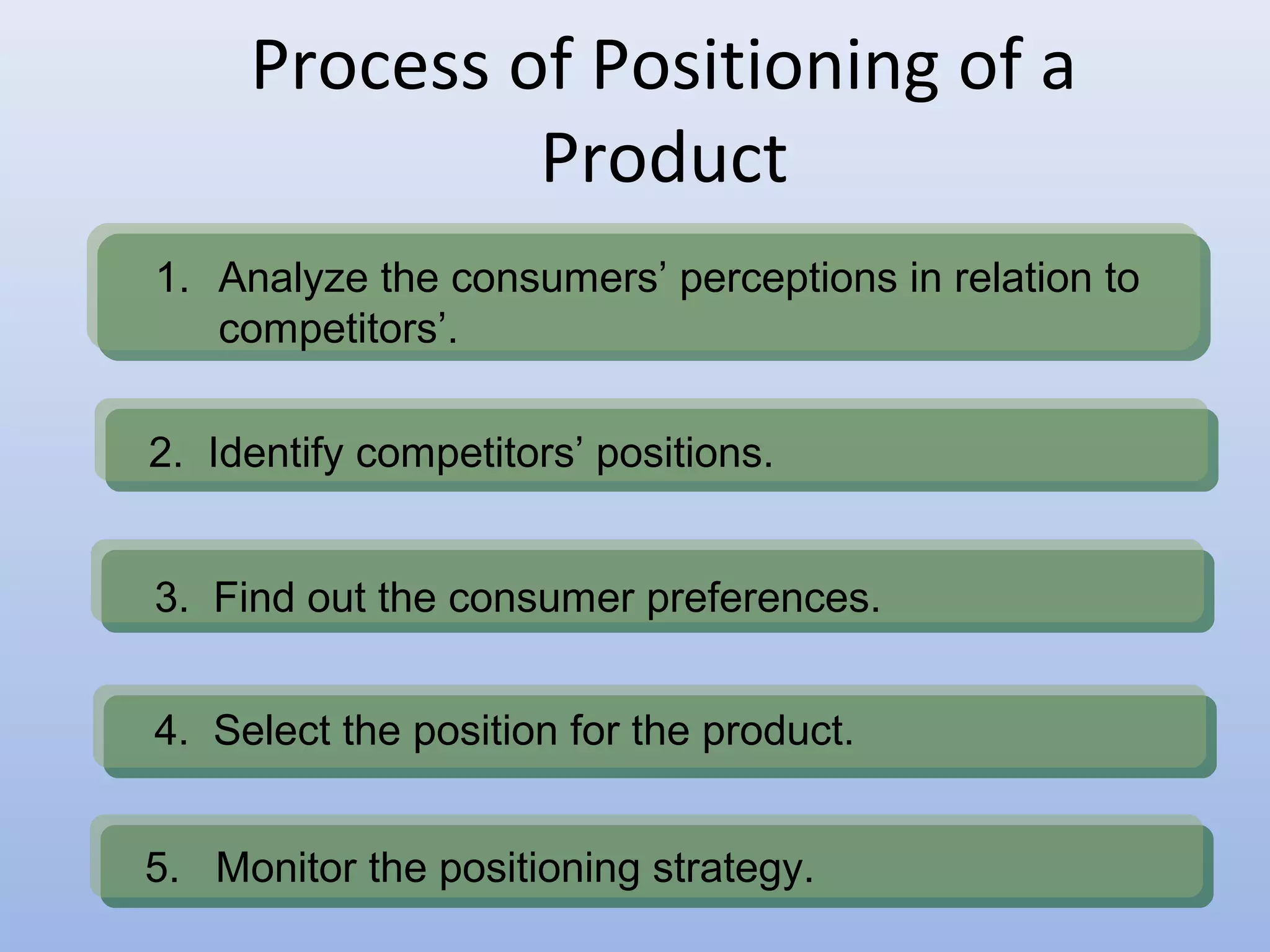 Process of Positioning of a Product

1. Analyze the consumers’ perceptions in relation to competitors’.

2. Identify competitors’ positions.

3. Find out the consumer preferences.

4. Select the position for the product.

5. Monitor the positioning strategy.